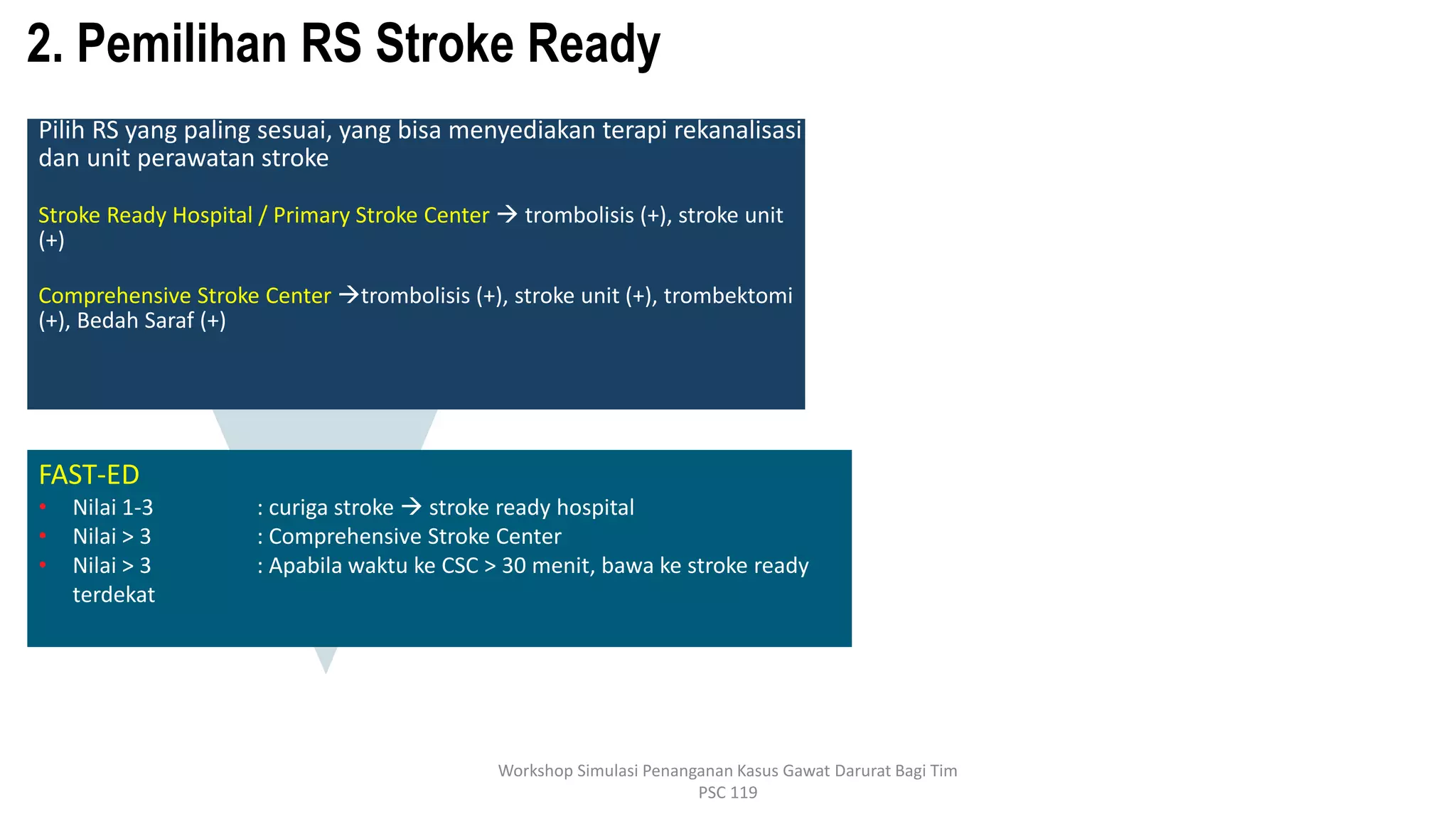 2. Pemilihan RS Stroke Ready

Pilih RS yang paling sesuai, yang bisa menyediakan terapi rekanalisasi dan unit perawatan stroke

Stroke Ready Hospital / Primary Stroke Center → trombolisis (+), stroke unit (+)

Comprehensive Stroke Center →trombolisis (+), stroke unit (+), trombektomi (+), Bedah Saraf (+)

FAST-ED
• Nilai 1-3 : curiga stroke → stroke ready hospital
• Nilai > 3 : Comprehensive Stroke Center
• Nilai > 3 : Apabila waktu ke CSC > 30 menit, bawa ke stroke ready terdekat

Workshop Simulasi Penanganan Kasus Gawat Darurat Bagi Tim PSC 119